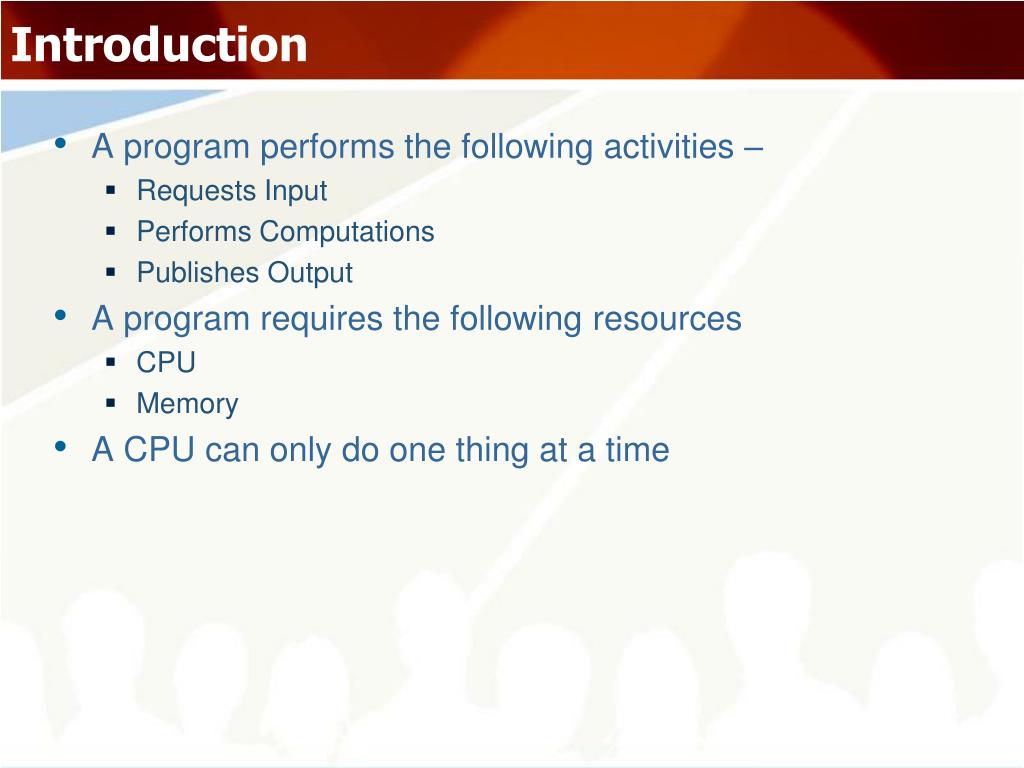 Introduction

• A program performs the following activities –
  ▪ Requests Input
  ▪ Performs Computations
  ▪ Publishes Output
• A program requires the following resources
  ▪ CPU
  ▪ Memory
• A CPU can only do one thing at a time